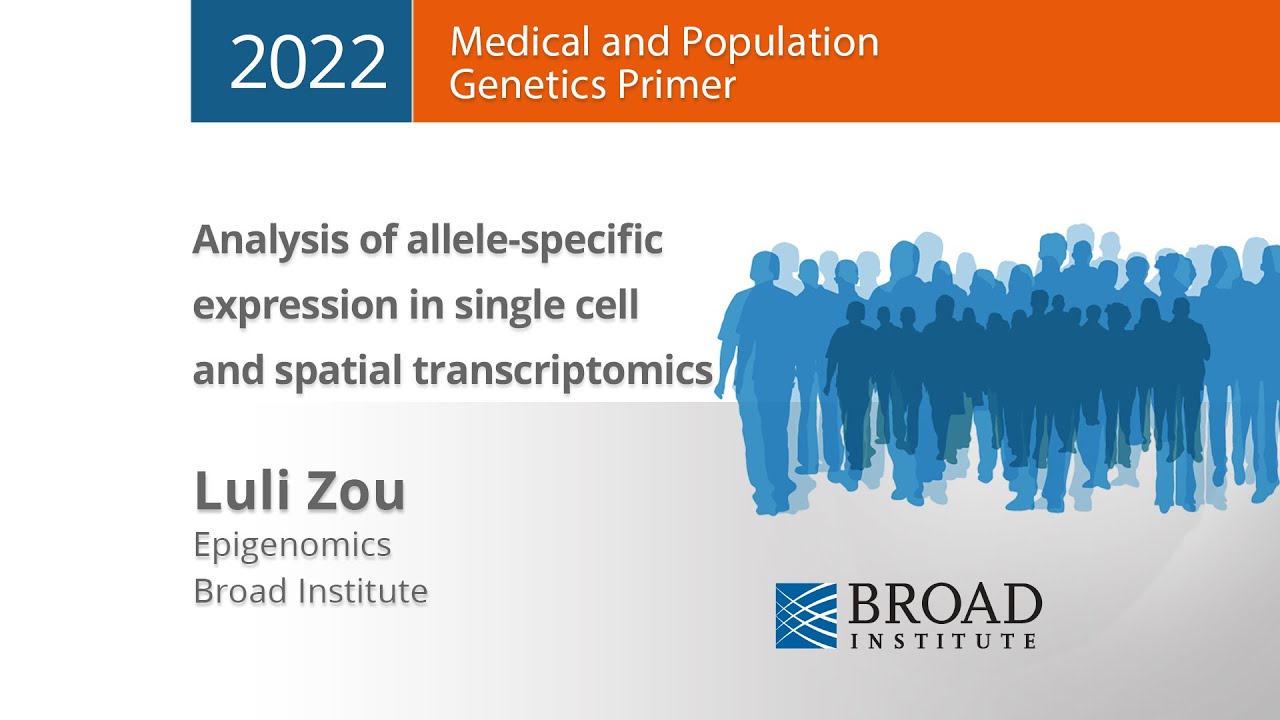 2022

Medical and Population Genetics Primer

Analysis of allele-specific expression in single cell and spatial transcriptomics

Luli Zou

Epigenomics
Broad Institute

BROAD INSTITUTE